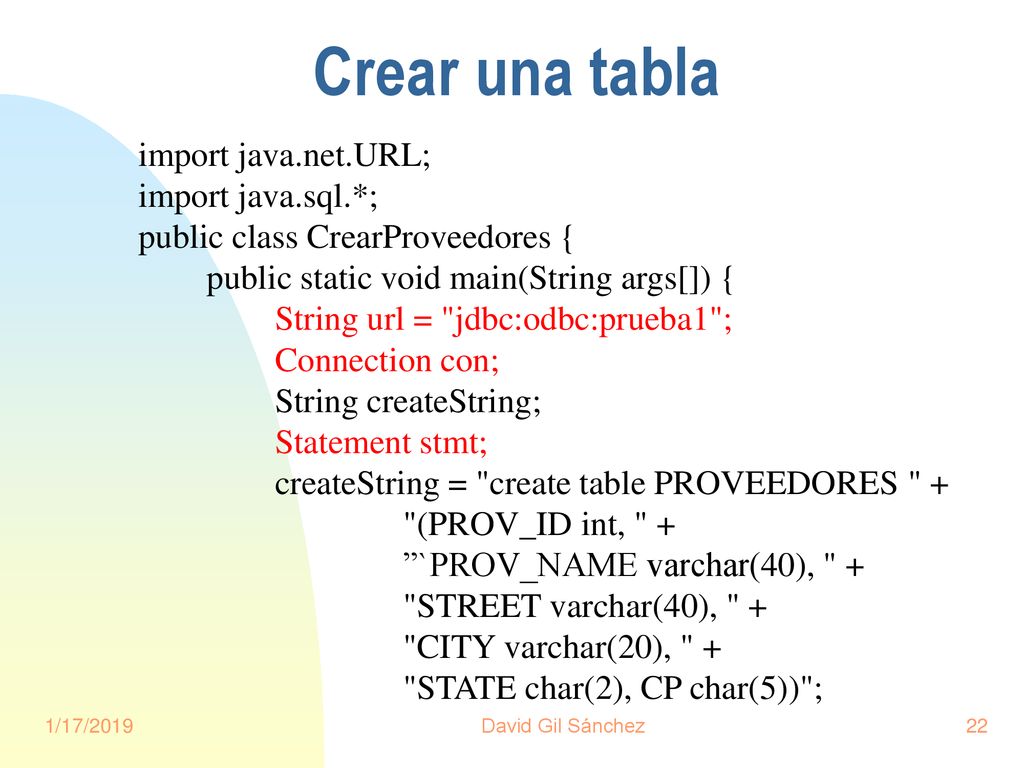 Crear una tabla

import java.net.URL;
import java.sql.*;
public class CrearProveedores {
public static void main(String args[]) {
String url = "jdbc:odbc:prueba1";
Connection con;
String createString;
Statement stmt;
createString = "create table PROVEEDORES " +
"(PROV_ID int, " +
”`PROV_NAME varchar(40), " +
"STREET varchar(40), " +
"CITY varchar(20), " +
"STATE char(2), CP char(5))";

1/17/2019

David Gil Sánchez

22